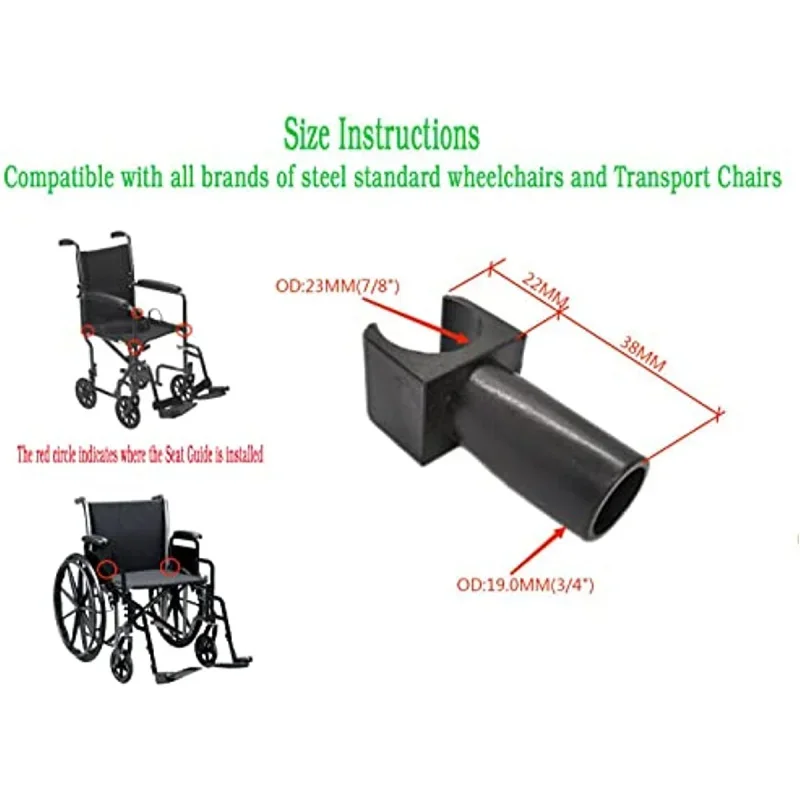 Size Instructions
Compatible with all brands of steel standard wheelchairs and Transport Chairs

The red circle indicates where the Seat Guide is installed

OD:23MM(7/8")

22MM

38MM

OD:19.0MM(3/4")